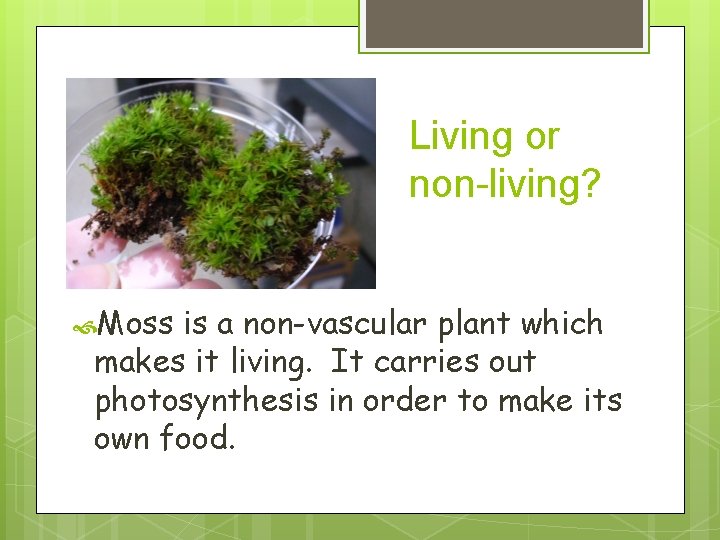 Living or non-living?

Moss is a non-vascular plant which makes it living.  It carries out photosynthesis in order to make its own food.